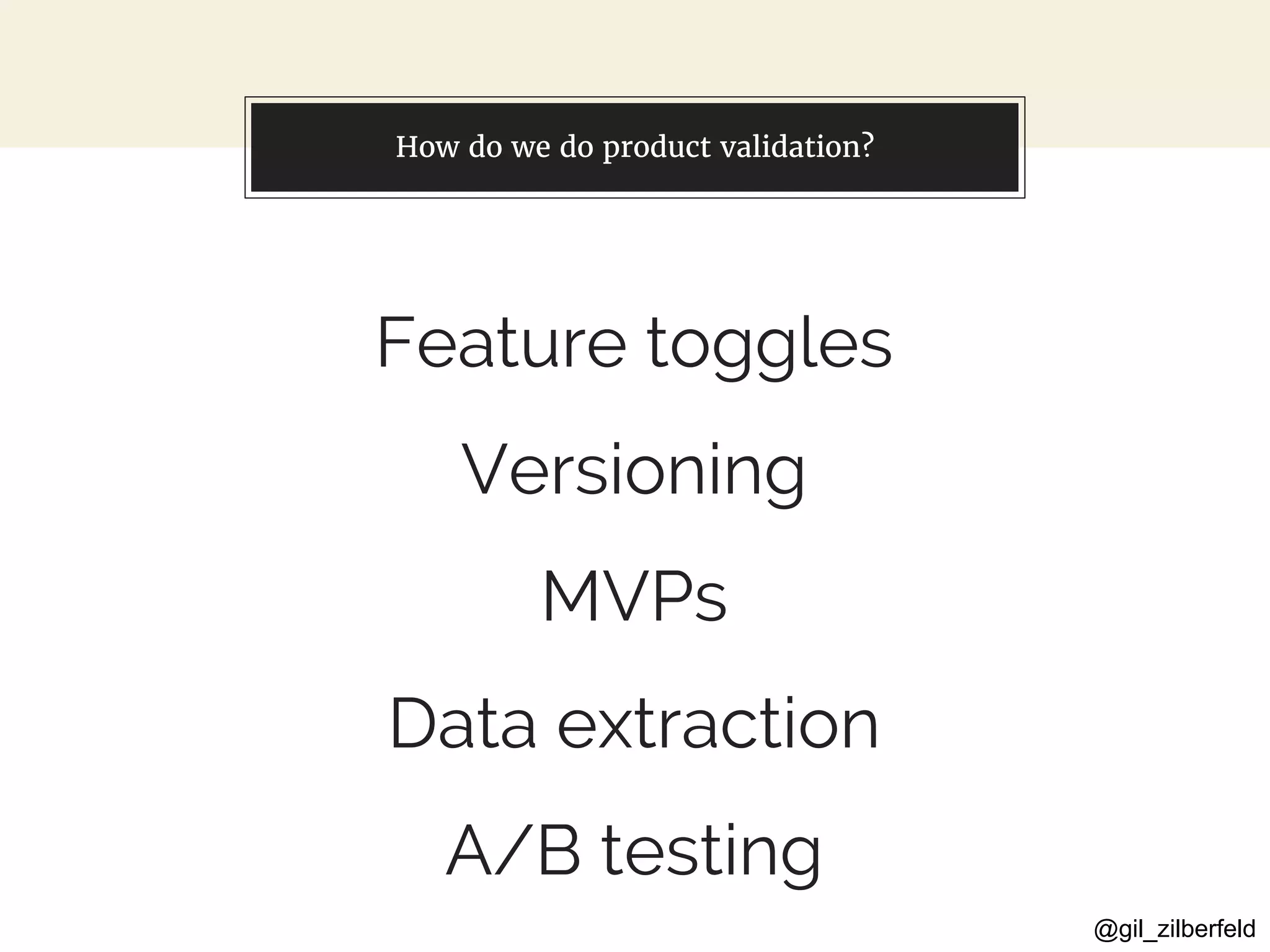 How do we do product validation?

Feature toggles

Versioning

MVPs

Data extraction

A/B testing

@gil_zilberfeld